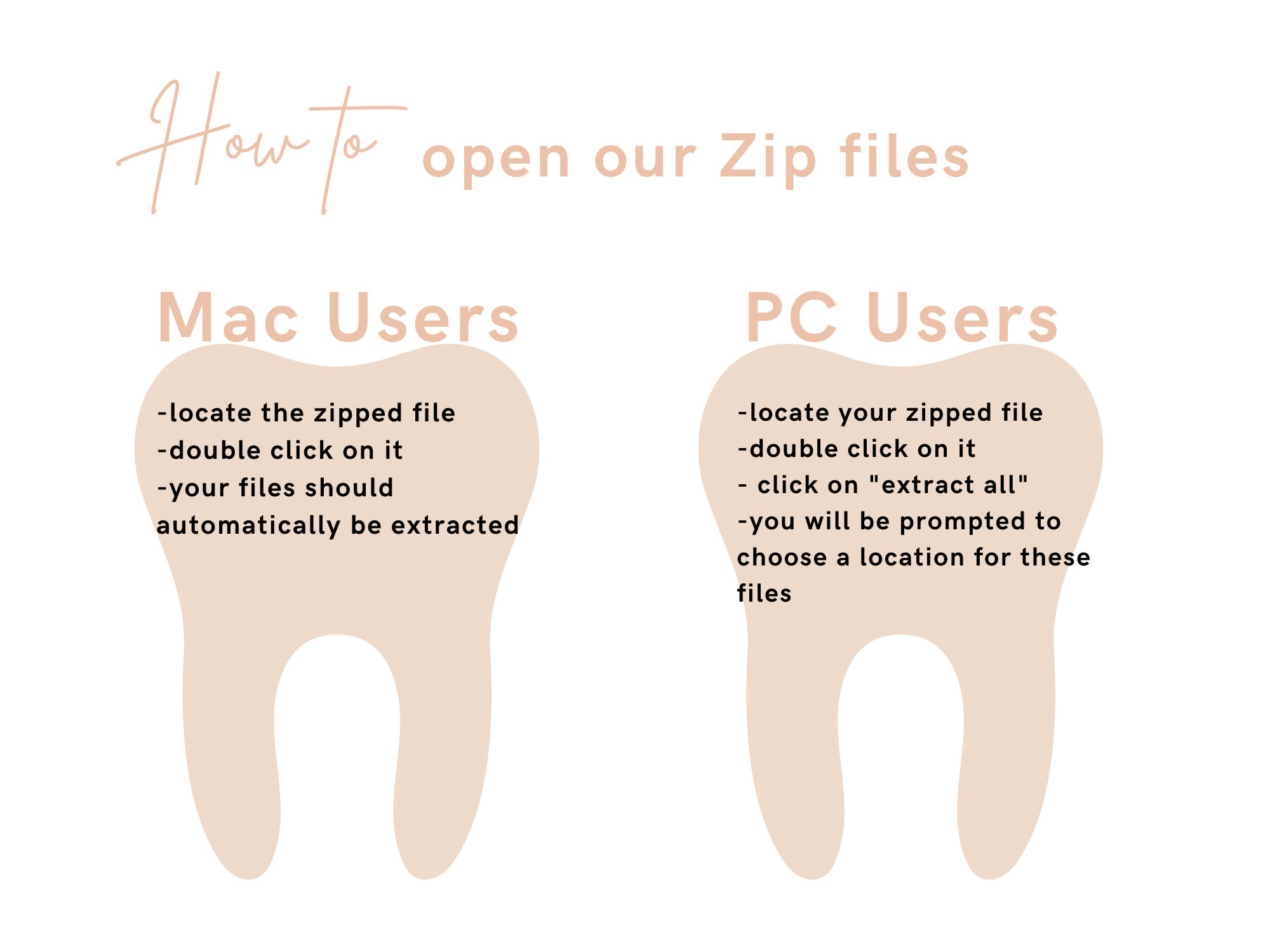 How to open our Zip files

Mac Users

-locate the zipped file
-double click on it
-your files should automatically be extracted

PC Users

-locate your zipped file
-double click on it
- click on "extract all"
-you will be prompted to choose a location for these files